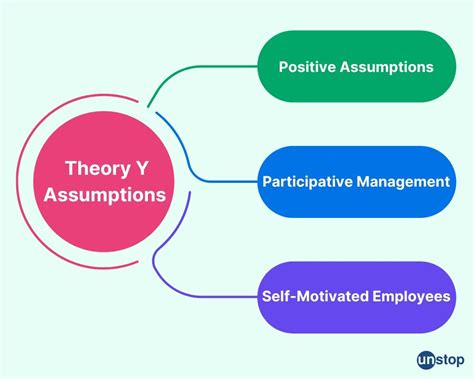 Theory Y Assumptions

Positive Assumptions

Participative Management

Self-Motivated Employees

unstop